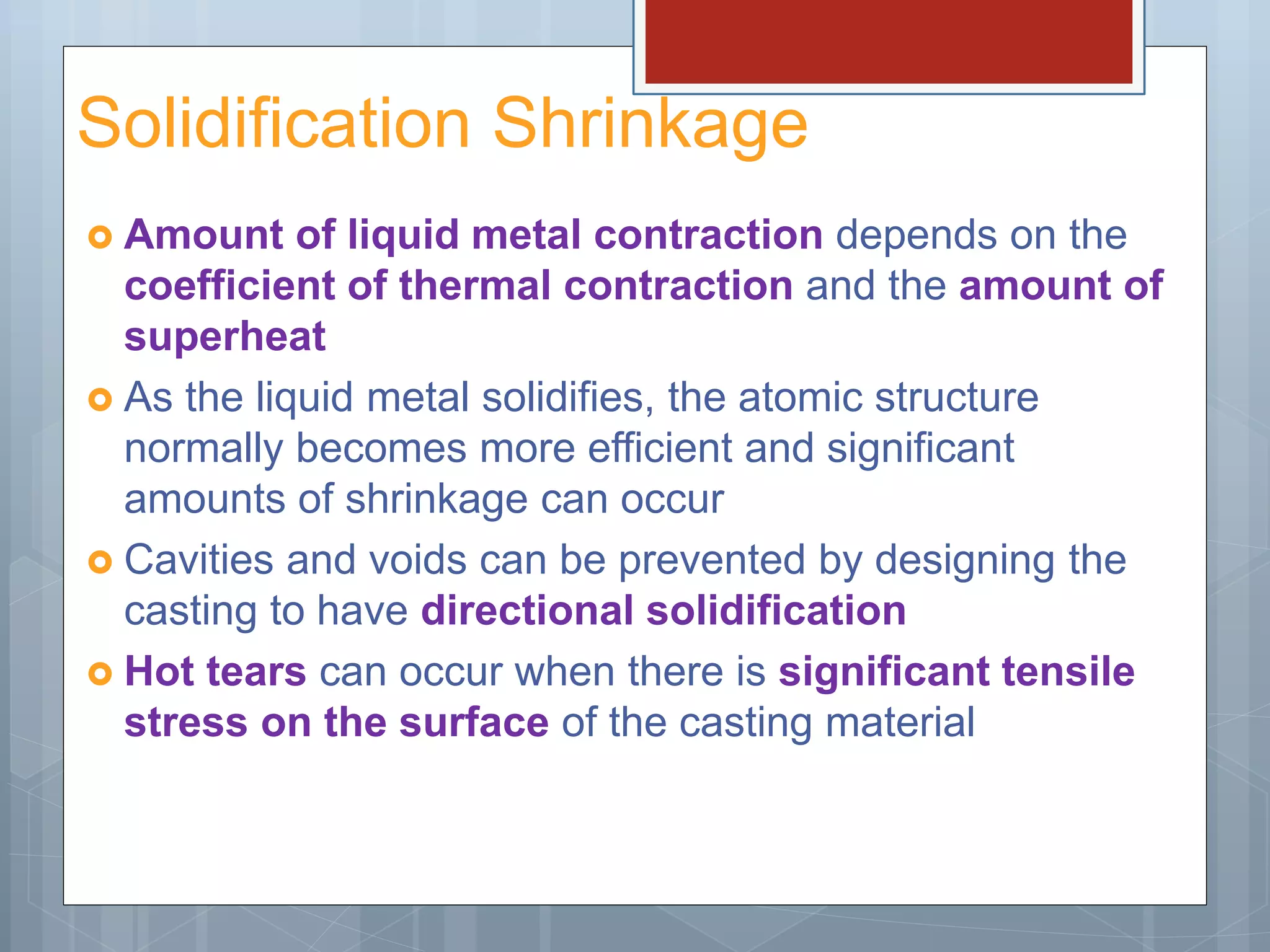 Solidification Shrinkage

Amount of liquid metal contraction depends on the coefficient of thermal contraction and the amount of superheat

As the liquid metal solidifies, the atomic structure normally becomes more efficient and significant amounts of shrinkage can occur

Cavities and voids can be prevented by designing the casting to have directional solidification

Hot tears can occur when there is significant tensile stress on the surface of the casting material